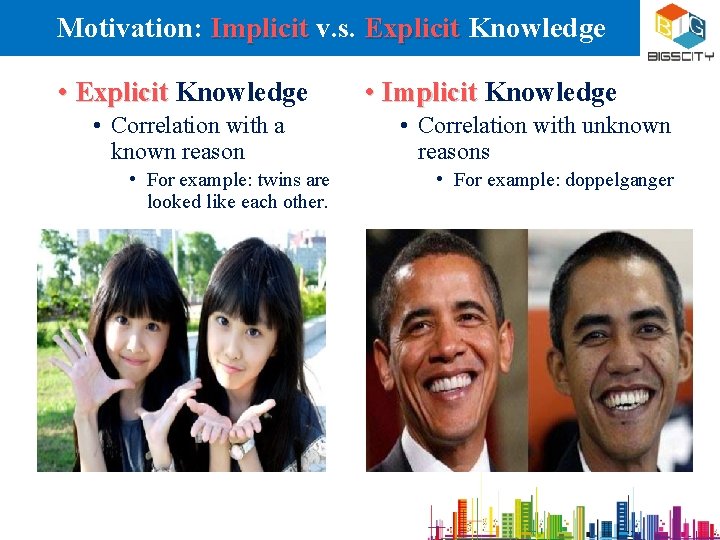 Motivation: Implicit v.s. Explicit Knowledge

BIG
BIGSCITY

• Explicit Knowledge
• Correlation with a known reason
• For example: twins are looked like each other.

• Implicit Knowledge
• Correlation with unknown reasons
• For example: doppelganger